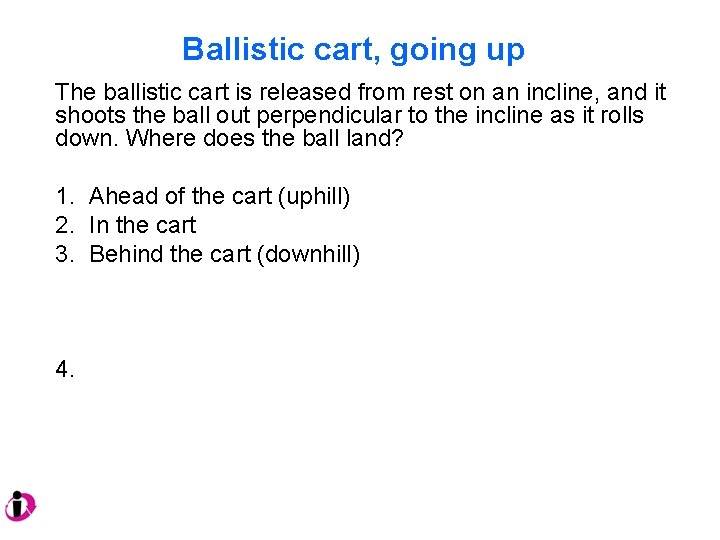 Ballistic cart, going up

The ballistic cart is released from rest on an incline, and it shoots the ball out perpendicular to the incline as it rolls down. Where does the ball land?

1. Ahead of the cart (uphill)
2. In the cart
3. Behind the cart (downhill)

4.